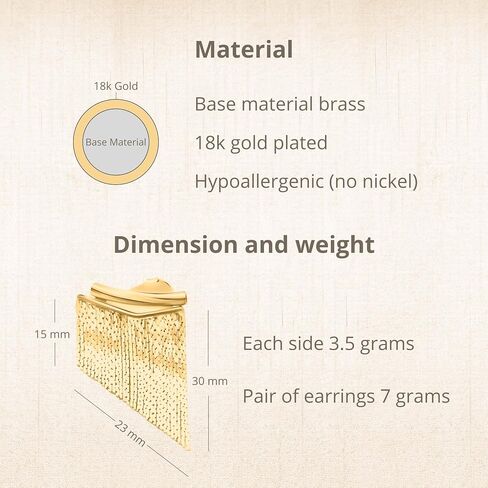 Material

18k Gold

Base Material

Base material brass

18k gold plated

Hypoallergenic (no nickel)

Dimension and weight

15 mm

30 mm

23 mm

Each side 3.5 grams

Pair of earrings 7 grams